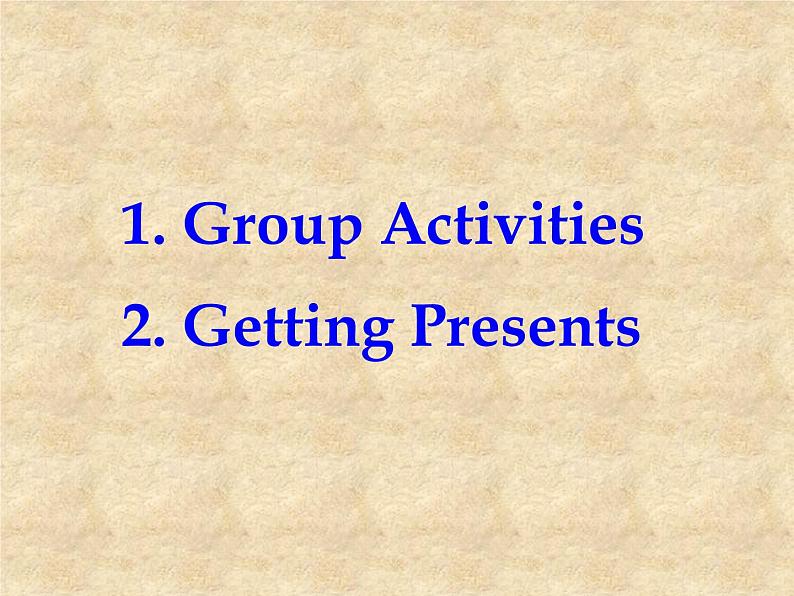 1. Group Activities
2. Getting Presents